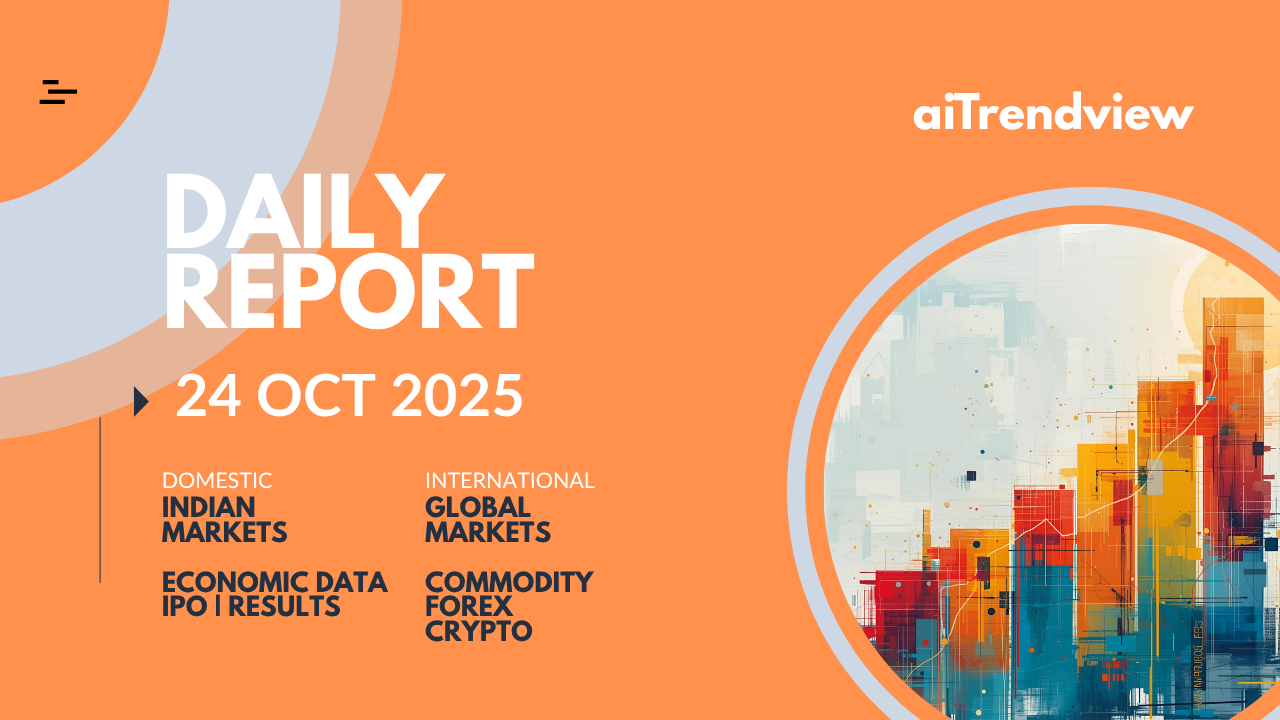 aiTrendview

DAILY REPORT

24 OCT 2025

DOMESTIC
INDIAN MARKETS

ECONOMIC DATA
IPO | RESULTS

INTERNATIONAL
GLOBAL MARKETS

COMMODITY
FOREX
CRYPTO